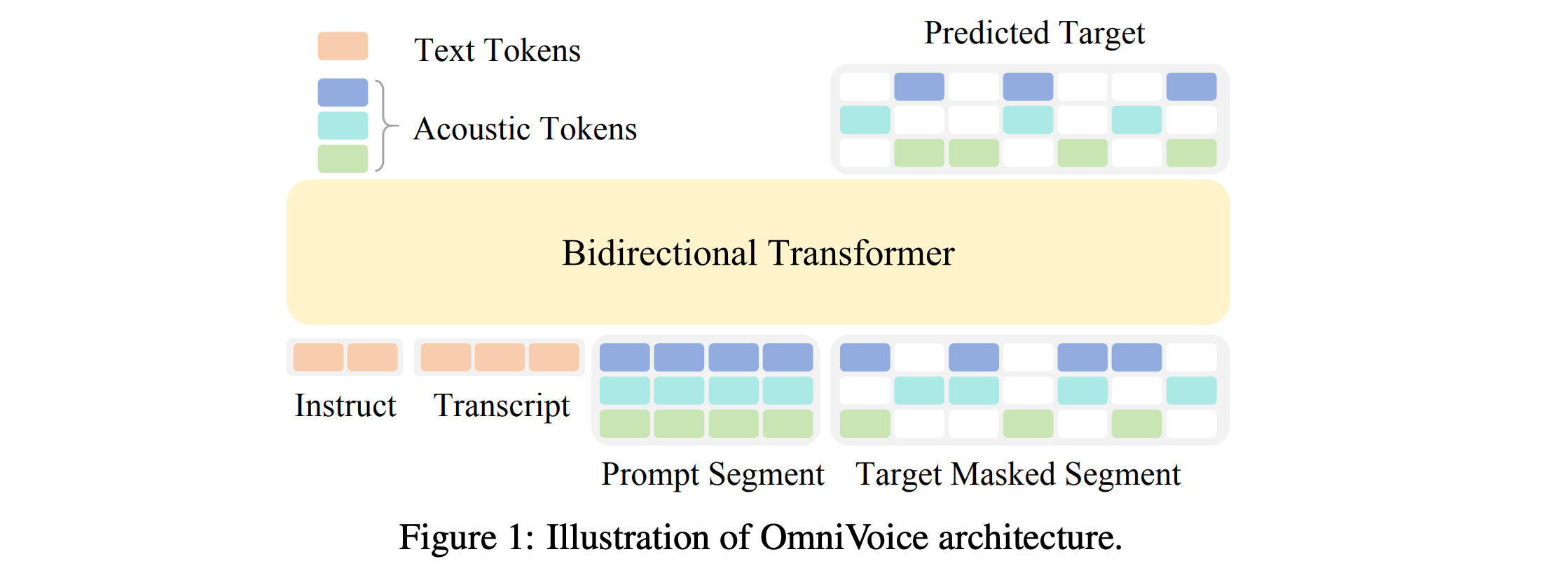 Text Tokens

Acoustic Tokens

Predicted Target

Bidirectional Transformer

Instruct

Transcript

Prompt Segment

Target Masked Segment

Figure 1: Illustration of OmniVoice architecture.